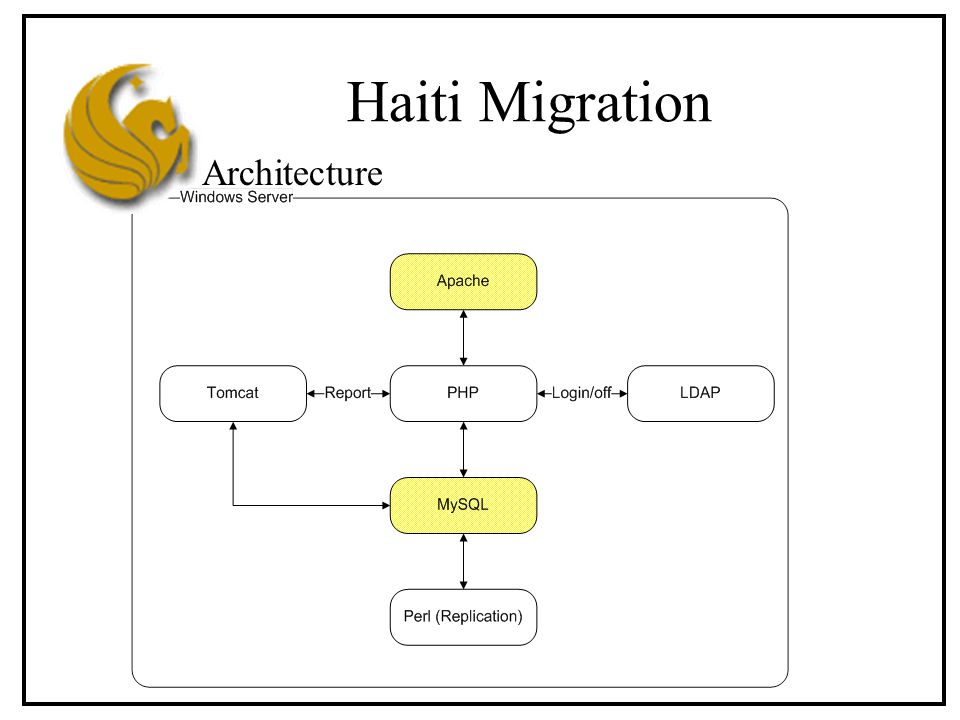 Haiti Migration

Architecture

Windows Server

Apache

Tomcat

Report

PHP

Login/off

LDAP

MySQL

Perl (Replication)